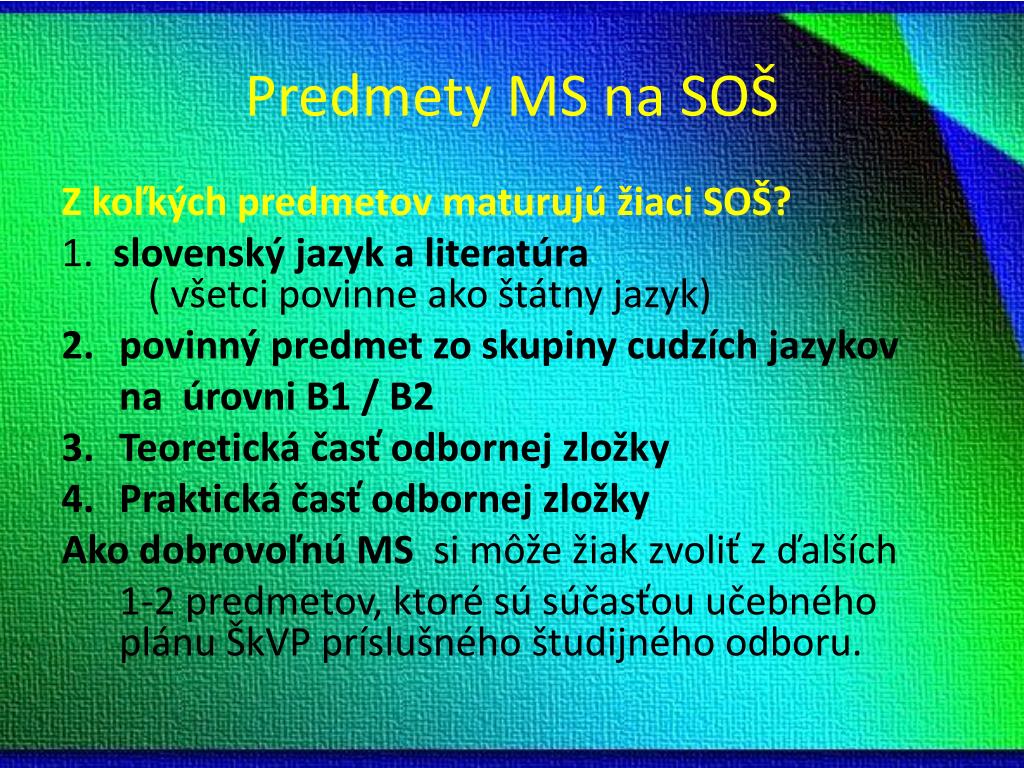 Predmety MS na SOŠ

Z koľkých predmetov maturujú žiaci SOŠ?

1. slovenský jazyk a literatúra
( všetci povinne ako štátny jazyk)

2. povinný predmet zo skupiny cudzích jazykov na úrovni B1 / B2

3. Teoretická časť odbornej zložky

4. Praktická časť odbornej zložky

Ako dobrovoľnú MS si môže žiak zvoliť z ďalších 1-2 predmetov, ktoré sú súčasťou učebného plánu ŠkVP príslušného študijného odboru.